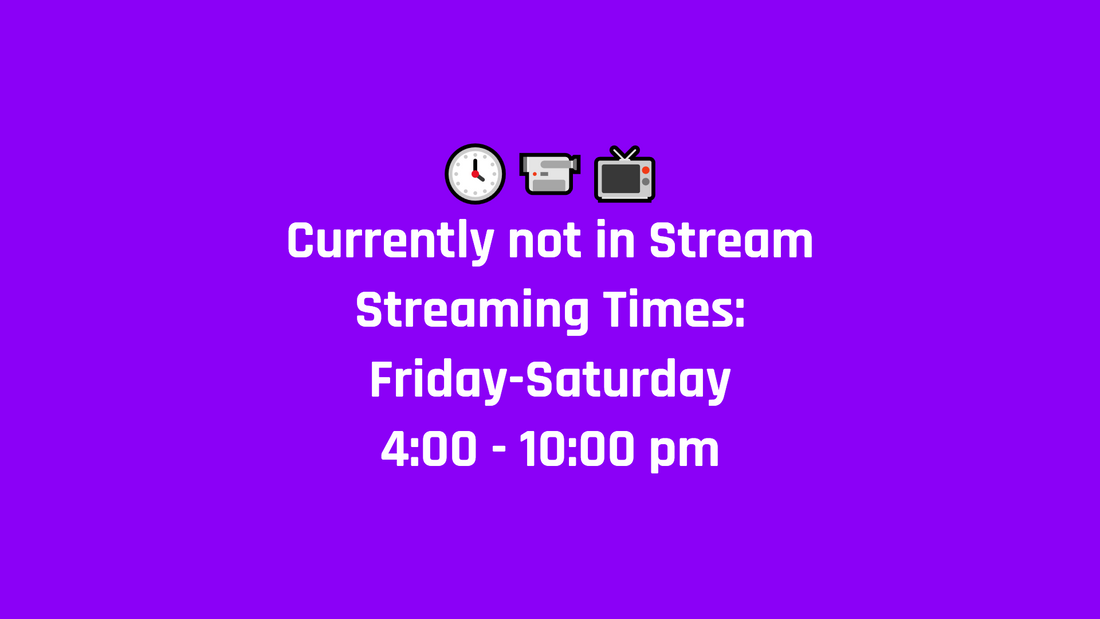 Currently not in Stream
Streaming Times:
Friday-Saturday
4:00 - 10:00 pm